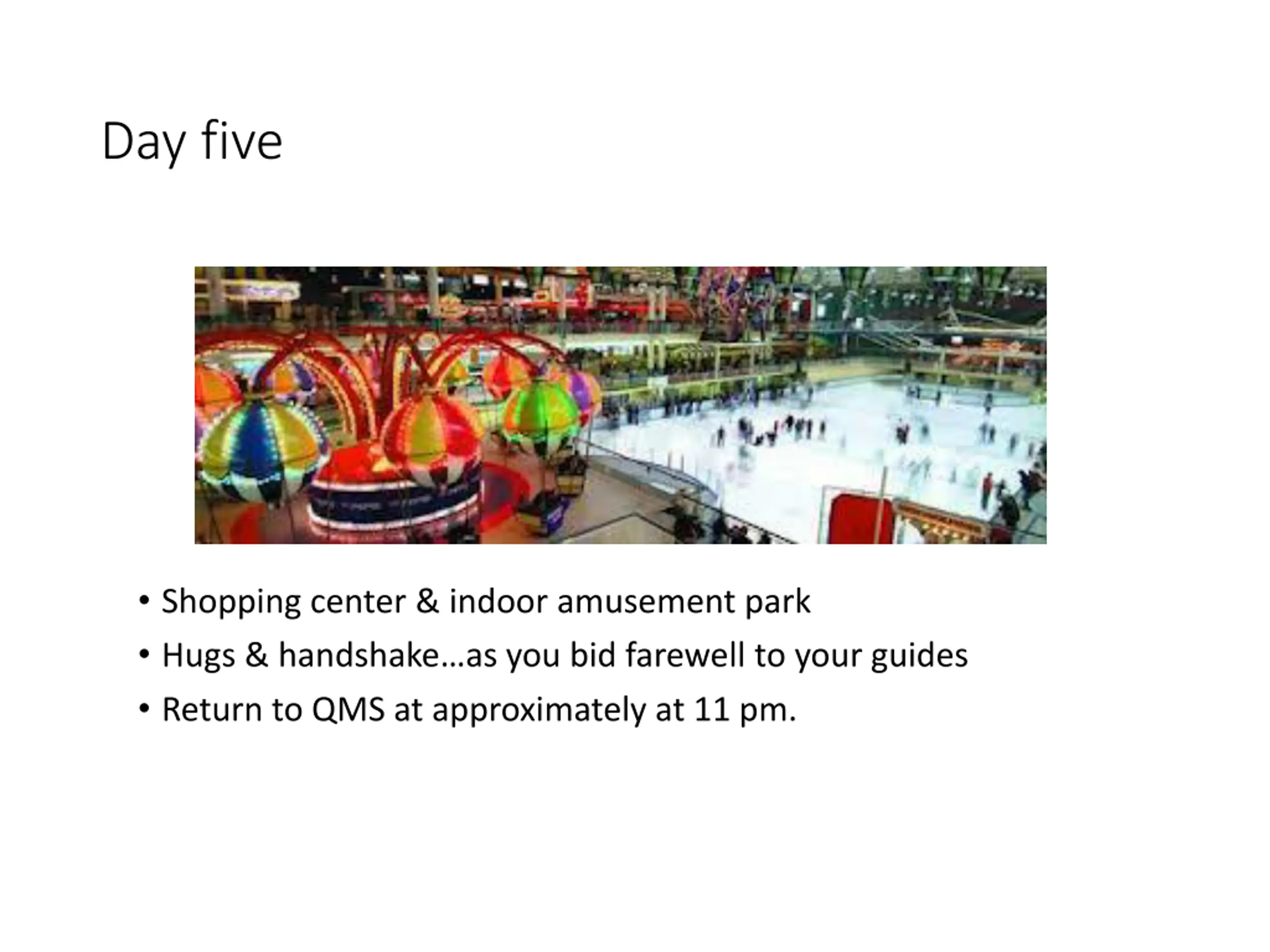 Day five

• Shopping center & indoor amusement park
• Hugs & handshake…as you bid farewell to your guides
• Return to QMS at approximately at 11 pm.